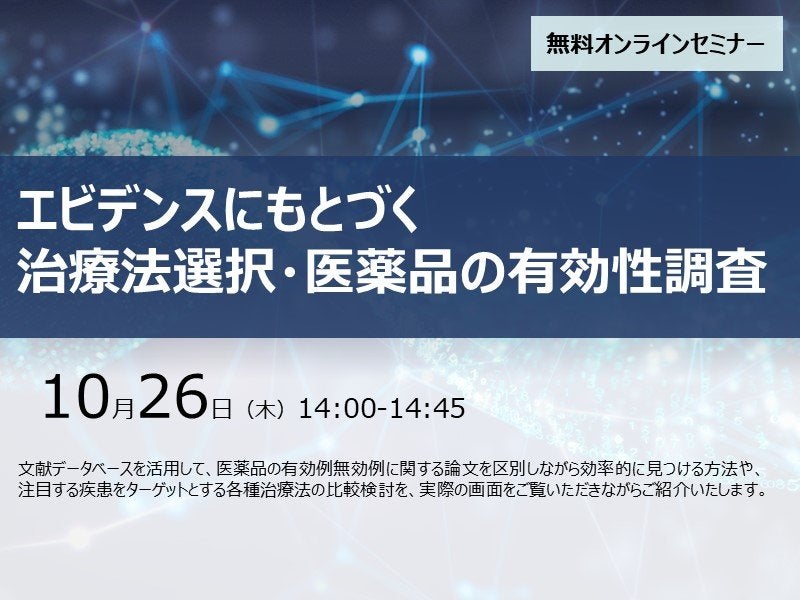 無料オンラインセミナー

エビデンスにもとづく
治療法選択・医薬品の有効性調査

10月26日（木）14:00-14:45

文献データベースを活用して、医薬品の有効例無効例に関する論文を区別しながら効率的に見つける方法や、注目する疾患をターゲットとする各種治療法の比較検討を、実際の画面をご覧いただきながらご紹介いたします。